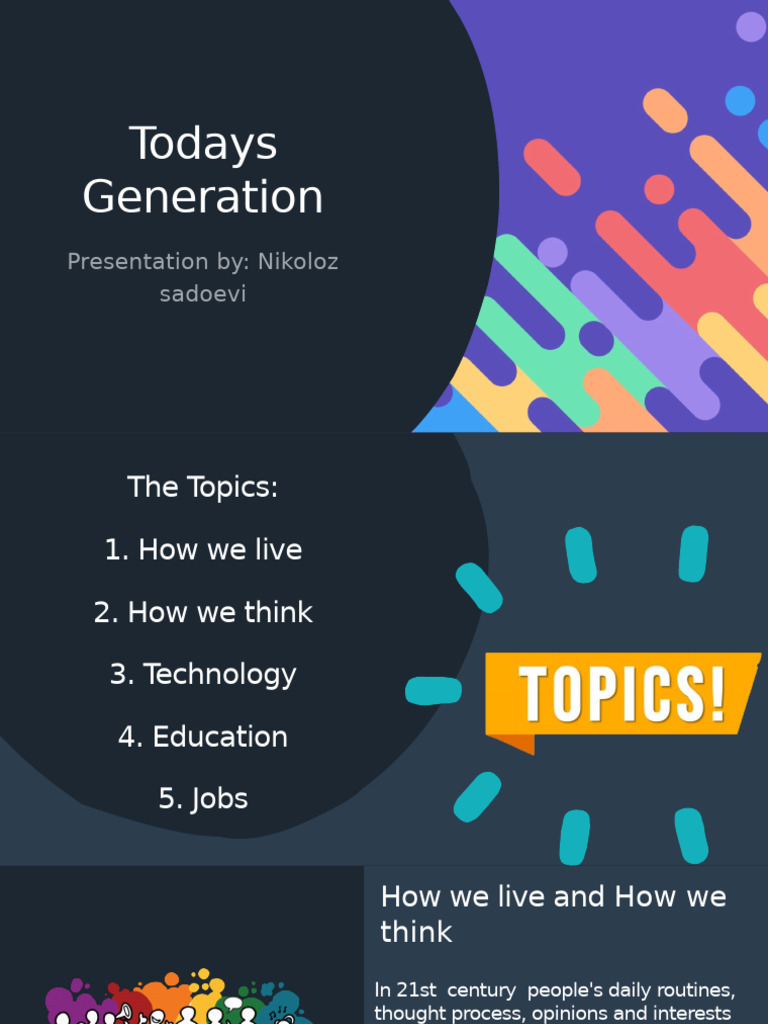 Todays Generation

Presentation by: Nikoloz sadoevi

The Topics:

1. How we live

2. How we think

3. Technology

4. Education

5. Jobs

TOPICS!

How we live and How we think

In 21st century people's daily routines, thought process, opinions and interests